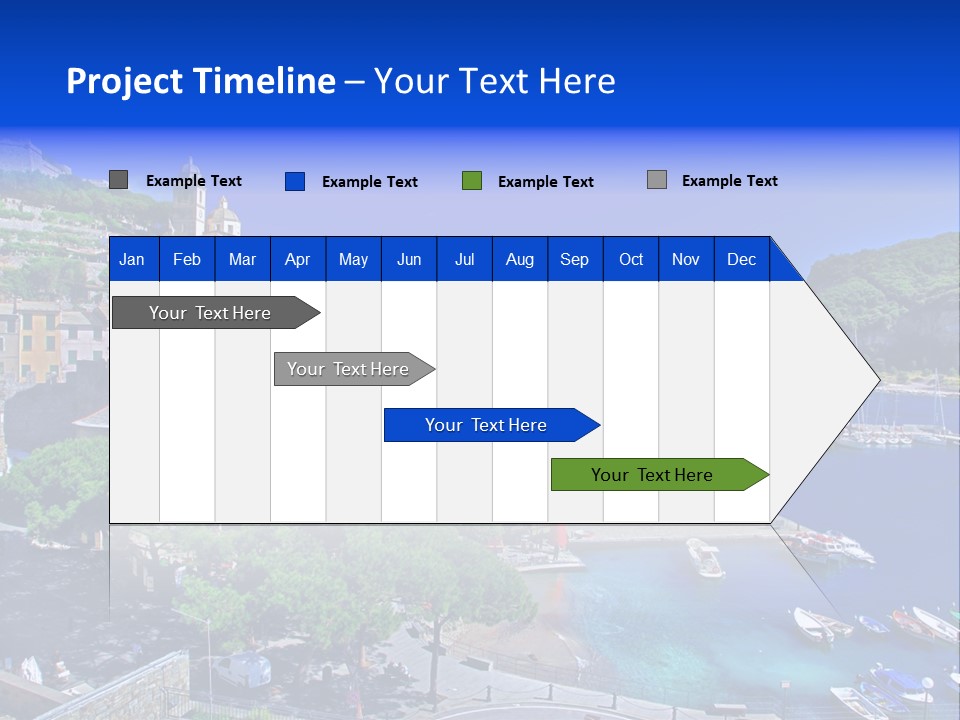 Project Timeline – Your Text Here

Example Text Example Text Example Text Example Text

| Jan | Feb | Mar | Apr | May | Jun | Jul | Aug | Sep | Oct | Nov | Dec |
|---|---|---|---|---|---|---|---|---|---|---|---|

Your Text Here

Your Text Here

Your Text Here

Your Text Here